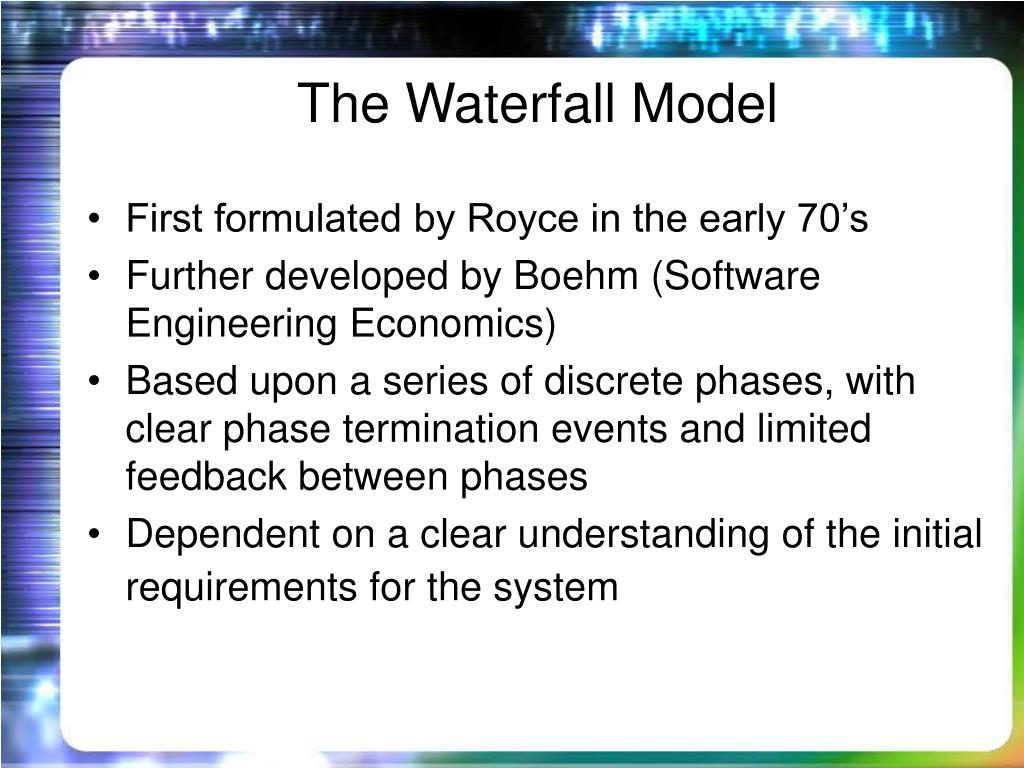 The Waterfall Model

• First formulated by Royce in the early 70’s
• Further developed by Boehm (Software Engineering Economics)
• Based upon a series of discrete phases, with clear phase termination events and limited feedback between phases
• Dependent on a clear understanding of the initial requirements for the system